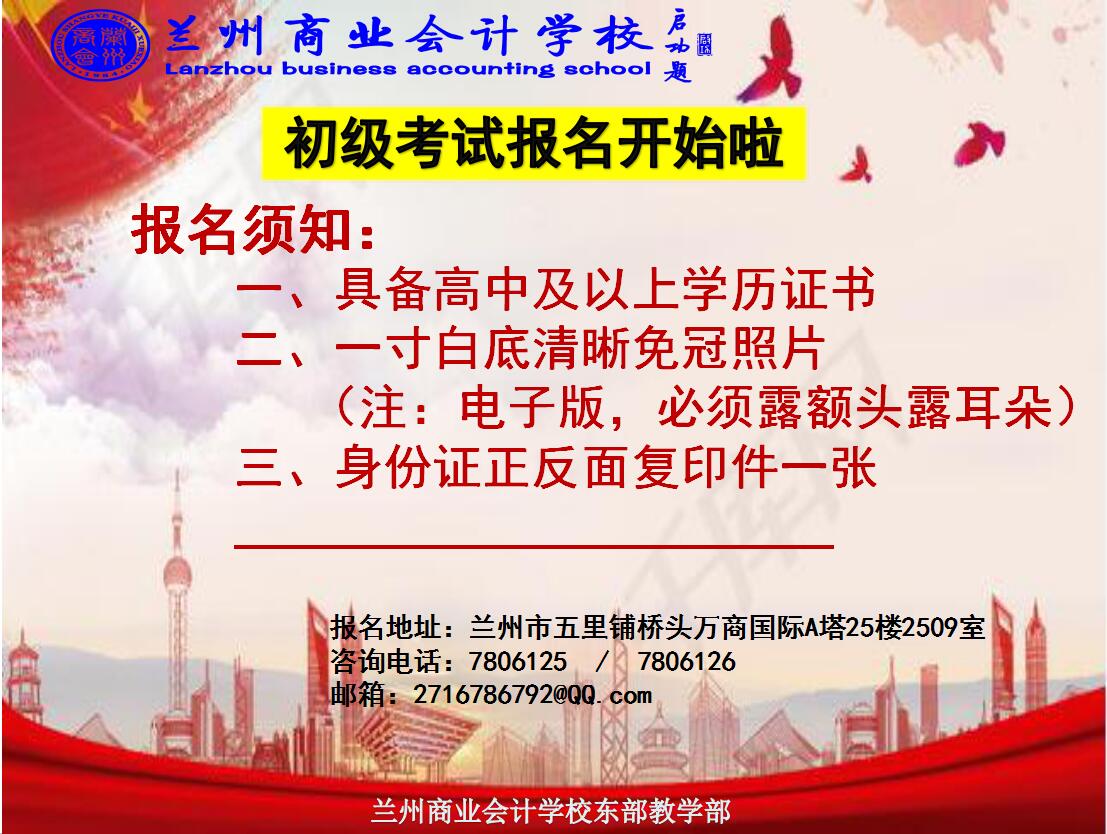 兰州商业会计学校 启功题
Lanzhou business accounting school

初级考试报名开始啦

报名须知：
一、具备高中及以上学历证书
二、一寸白底清晰免冠照片
（注：电子版，必须露额头露耳朵）
三、身份证正反面复印件一张

报名地址：兰州市五里铺桥头万商国际A塔25楼2509室
咨询电话：7806125 / 7806126
邮箱：2716786792@QQ.com

兰州商业会计学校东部教学部